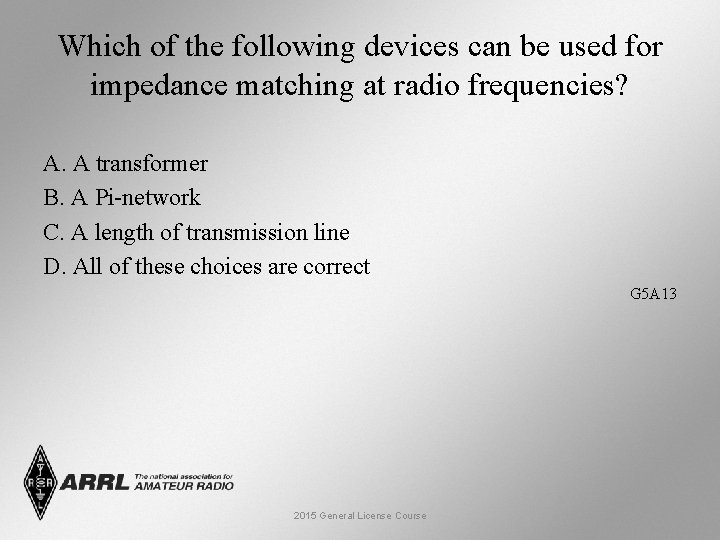 Which of the following devices can be used for impedance matching at radio frequencies?

A. A transformer
B. A Pi-network
C. A length of transmission line
D. All of these choices are correct

G5A13

ARRL The national association for AMATEUR RADIO

2015 General License Course